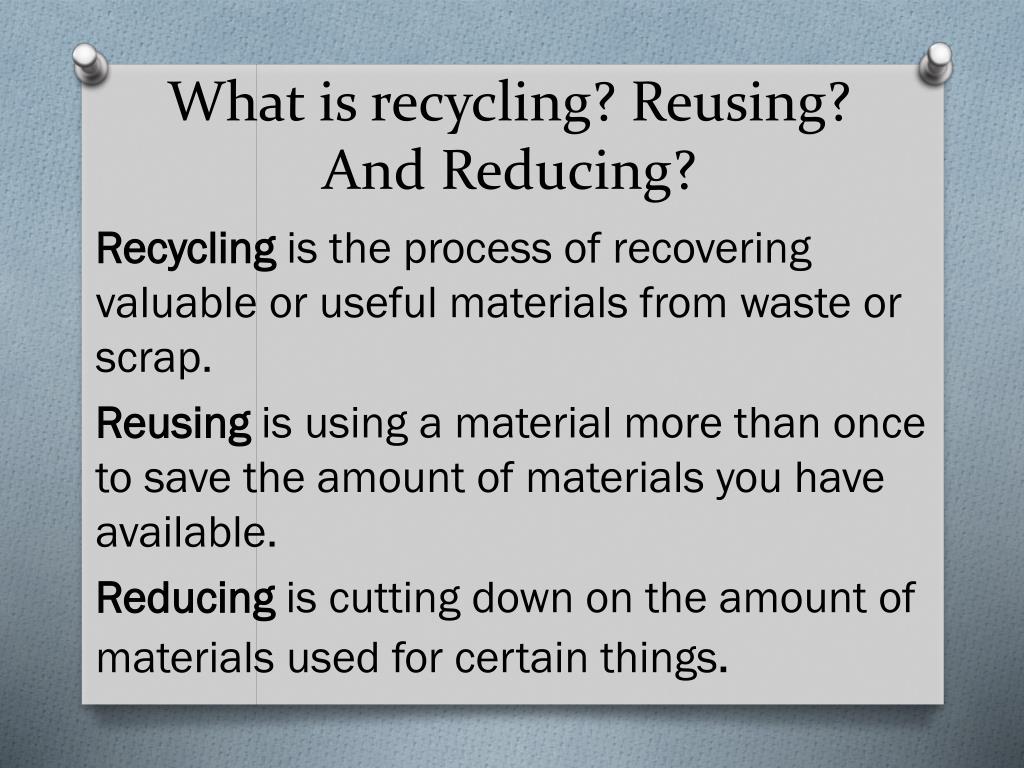 What is recycling? Reusing? And Reducing?

Recycling is the process of recovering valuable or useful materials from waste or scrap.

Reusing is using a material more than once to save the amount of materials you have available.

Reducing is cutting down on the amount of materials used for certain things.